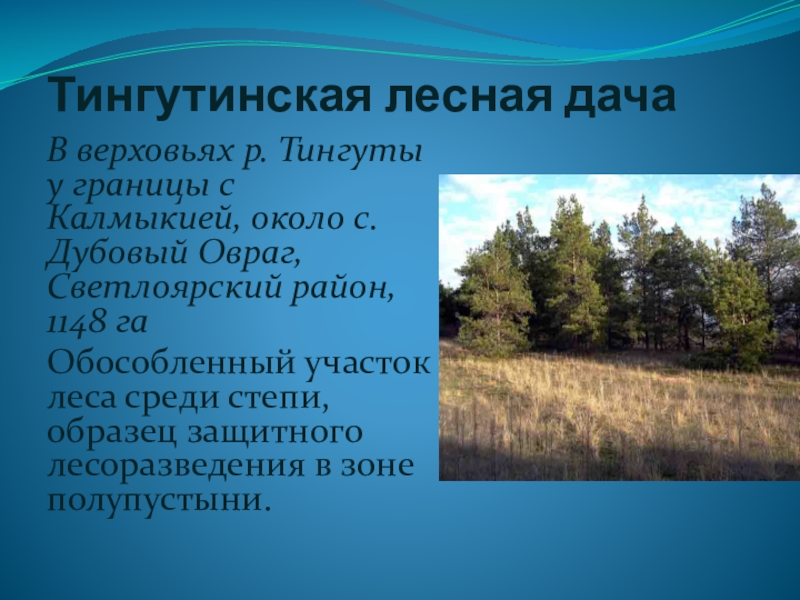 Тингутинская лесная дача

В верховьях р. Тингуты у границы с Калмыкией, около с. Дубовый Овраг, Светлоярский район, 1148 га

Обособленный участок леса среди степи, образец защитного лесоразведения в зоне полупустыни.